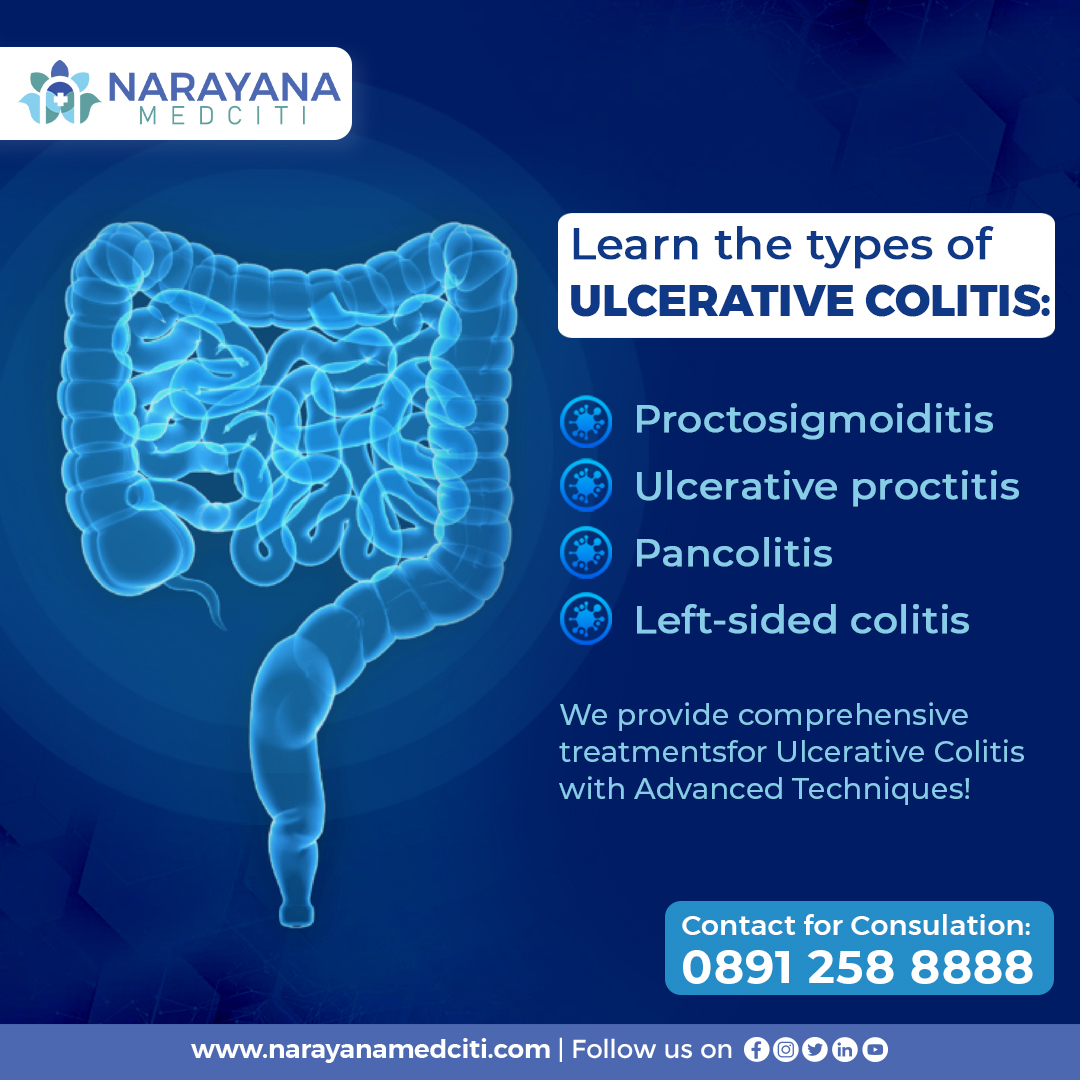 NARAYANA
MEDCITI

Learn the types of
ULCERATIVE COLITIS:

Proctosigmoiditis
Ulcerative proctitis
Pancolitis
Left-sided colitis

We provide comprehensive treatmentsfor Ulcerative Colitis with Advanced Techniques!

Contact for Consulation:
0891 258 8888

www.narayanamedciti.com | Follow us on